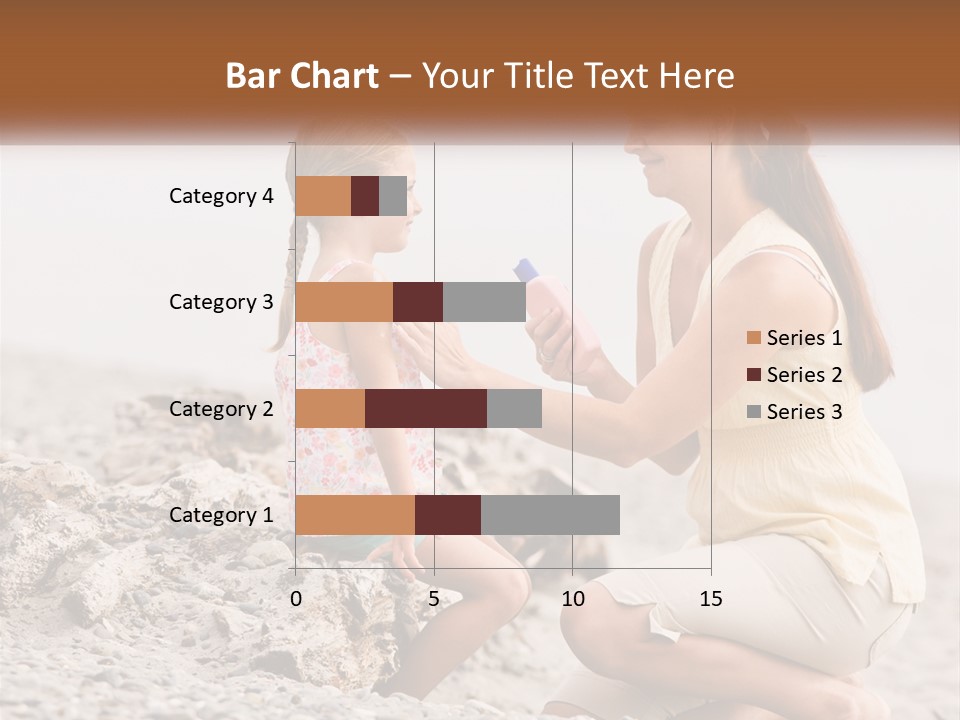 Bar Chart – Your Title Text Here

Category 4
Category 3
Category 2
Category 1

0
5
10
15

Series 1
Series 2
Series 3